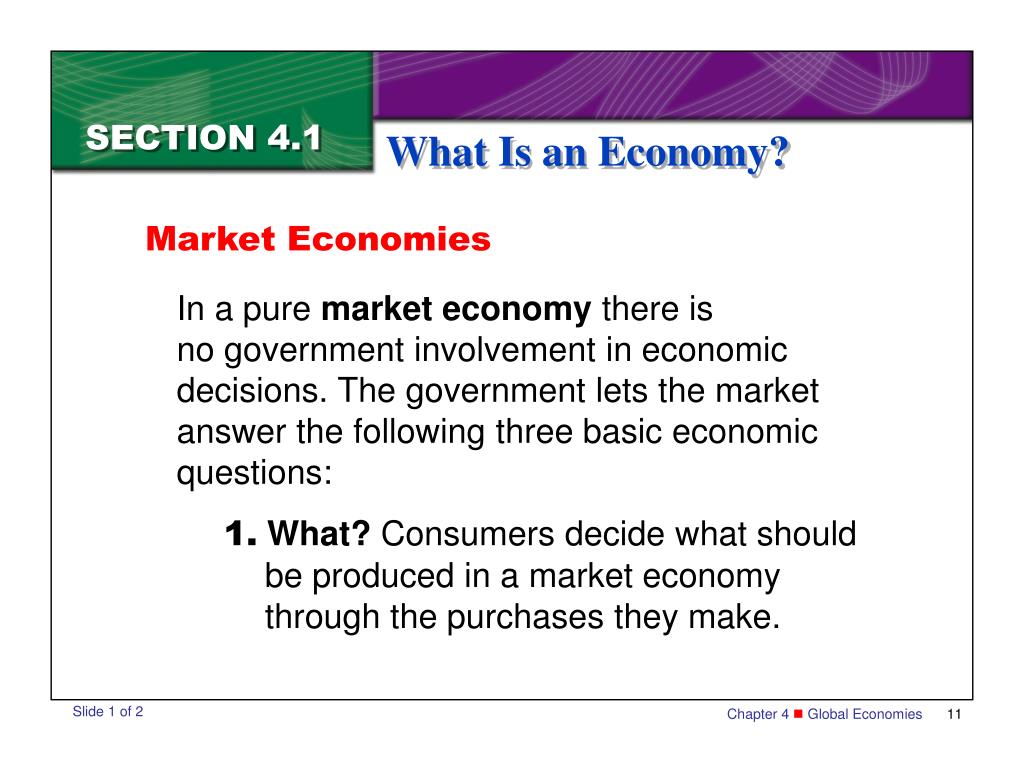 SECTION 4.1

What Is an Economy?

Market Economies

In a pure market economy there is no government involvement in economic decisions. The government lets the market answer the following three basic economic questions:

1. What? Consumers decide what should be produced in a market economy through the purchases they make.

Slide 1 of 2

Chapter 4 ■ Global Economies 11